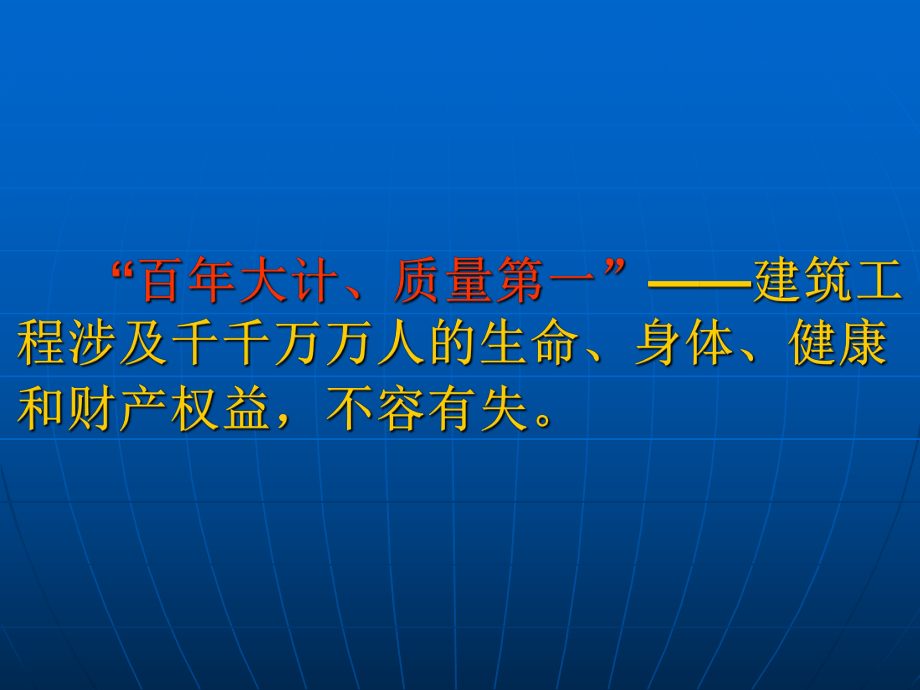 “百年大计、质量第一”——建筑工程涉及千千万万人的生命、身体、健康和财产权益，不容有失。